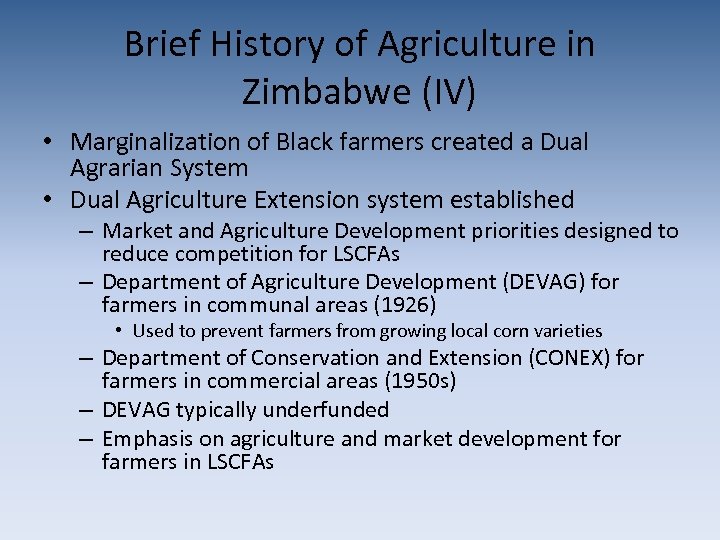 Brief History of Agriculture in Zimbabwe (IV)

• Marginalization of Black farmers created a Dual Agrarian System
• Dual Agriculture Extension system established
– Market and Agriculture Development priorities designed to reduce competition for LSCFAs
– Department of Agriculture Development (DEVAG) for farmers in communal areas (1926)
• Used to prevent farmers from growing local corn varieties
– Department of Conservation and Extension (CONEX) for farmers in commercial areas (1950s)
– DEVAG typically underfunded
– Emphasis on agriculture and market development for farmers in LSCFAs